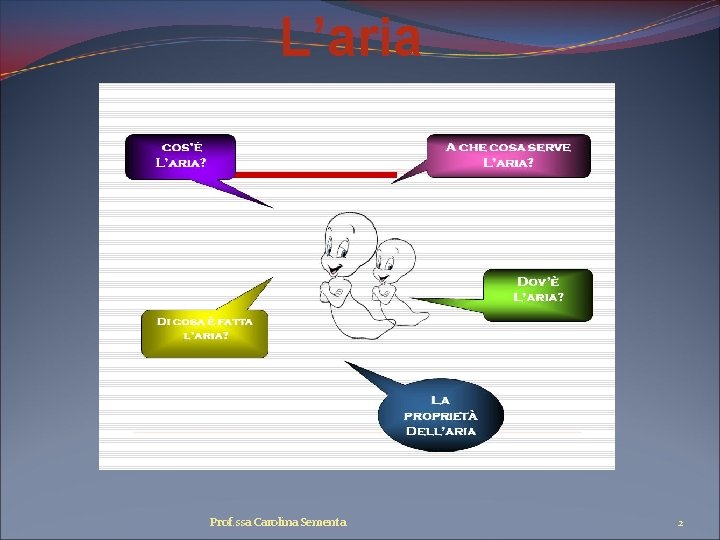 L'aria

COS'È L'ARIA?

A CHE COSA SERVE L'ARIA?

DOV'È L'ARIA?

DI COSA È FATTA L'ARIA?

LA PROPRIETÀ DELL'ARIA

Prof.ssa Carolina Sementa

2